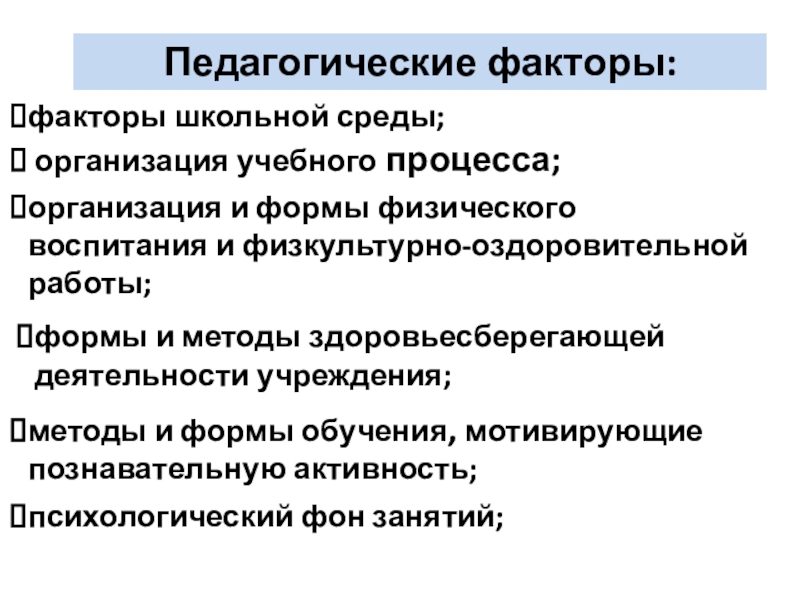 Педагогические факторы:

факторы школьной среды;

 организация учебного процесса;

организация и формы физического воспитания и физкультурно-оздоровительной работы;

формы и методы здоровьесберегающей деятельности учреждения;

методы и формы обучения, мотивирующие познавательную активность;

психологический фон занятий;